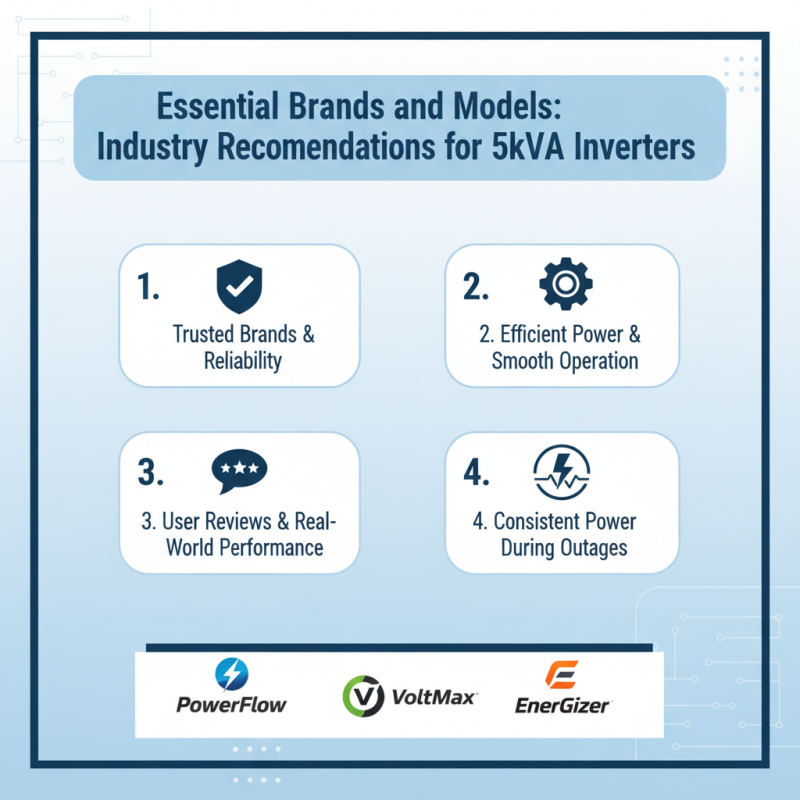 Essential Brands and Models: Industry Recomendations for 5kVA Inverters

1.

Trusted Brands & Reliability

2.

2. Efficient Power & Smooth Operation

3.

3. User Reviews & Real-World Performance

4.

4. Consistent Power During Outages

PowerFlow

VoltMax

EnerGizer